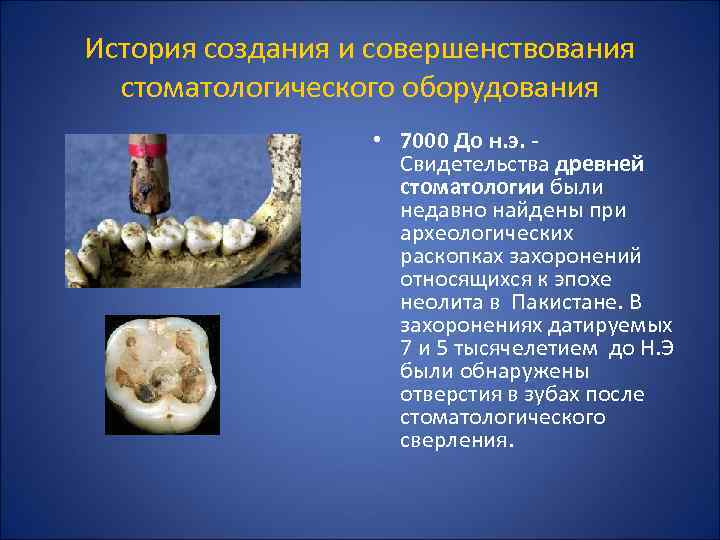 История создания и совершенствования стоматологического оборудования

• 7000 До н.э. - Свидетельства древней стоматологии были недавно найдены при археологических раскопках захоронений относящихся к эпохе неолита в Пакистане. В захоронениях датируемых 7 и 5 тысячелетием до Н.Э были обнаружены отверстия в зубах после стоматологического сверления.